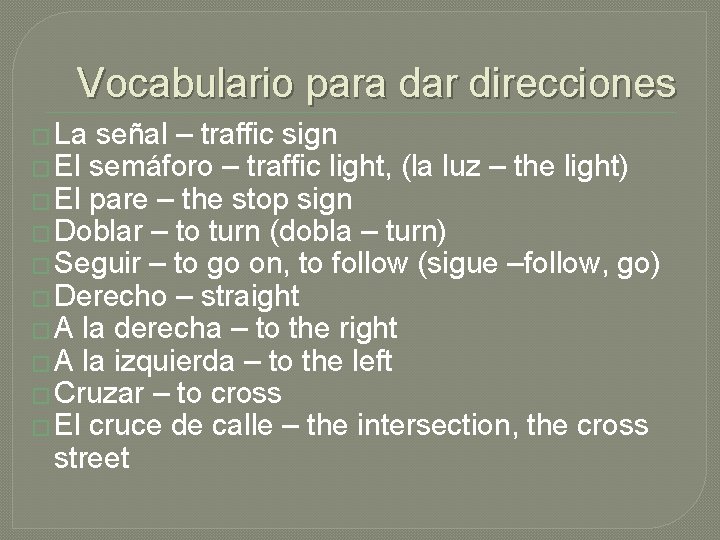 Vocabulario para dar direcciones

La señal – traffic sign
El semáforo – traffic light, (la luz – the light)
El pare – the stop sign
Doblar – to turn (dobla – turn)
Seguir – to go on, to follow (sigue –follow, go)
Derecho – straight
A la derecha – to the right
A la izquierda – to the left
Cruzar – to cross
El cruce de calle – the intersection, the cross street